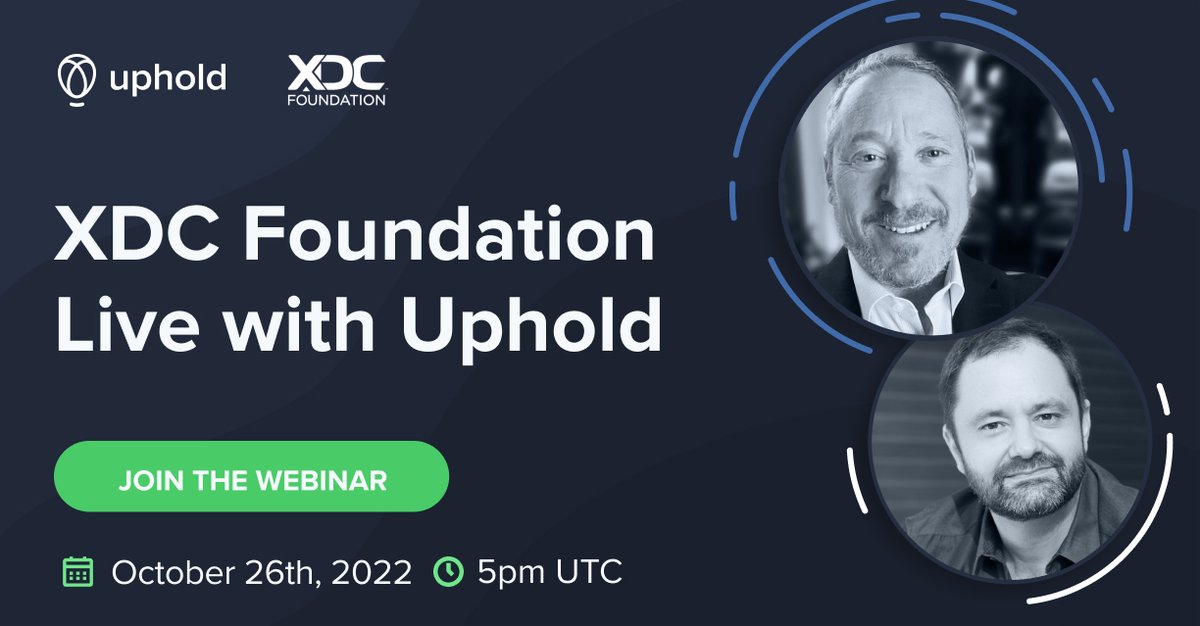 uphold

XDC FOUNDATION

XDC Foundation Live with Uphold

JOIN THE WEBINAR

October 26th, 2022 5pm UTC